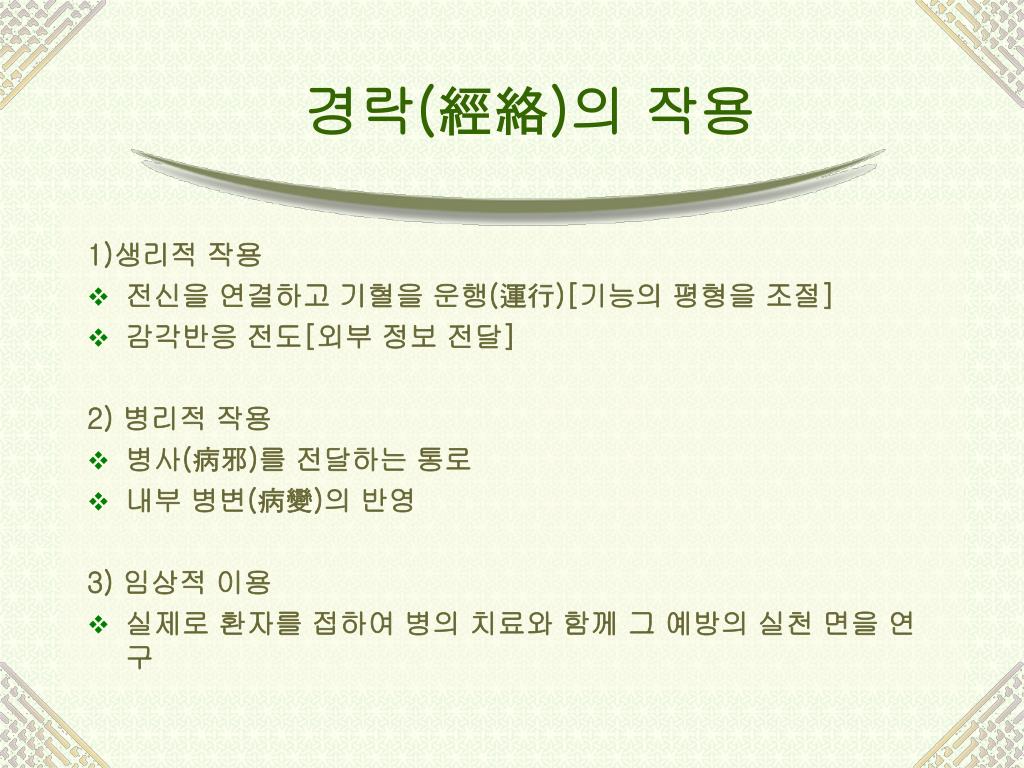 경락(經絡)의 작용

1)생리적 작용

❖ 전신을 연결하고 기혈을 운행(運行)[기능의 평형을 조절]

❖ 감각반응 전도[외부 정보 전달]

2) 병리적 작용

❖ 병사(病邪)를 전달하는 통로

❖ 내부 병변(病變)의 반영

3) 임상적 이용

❖ 실제로 환자를 접하여 병의 치료와 함께 그 예방의 실천 면을 연구